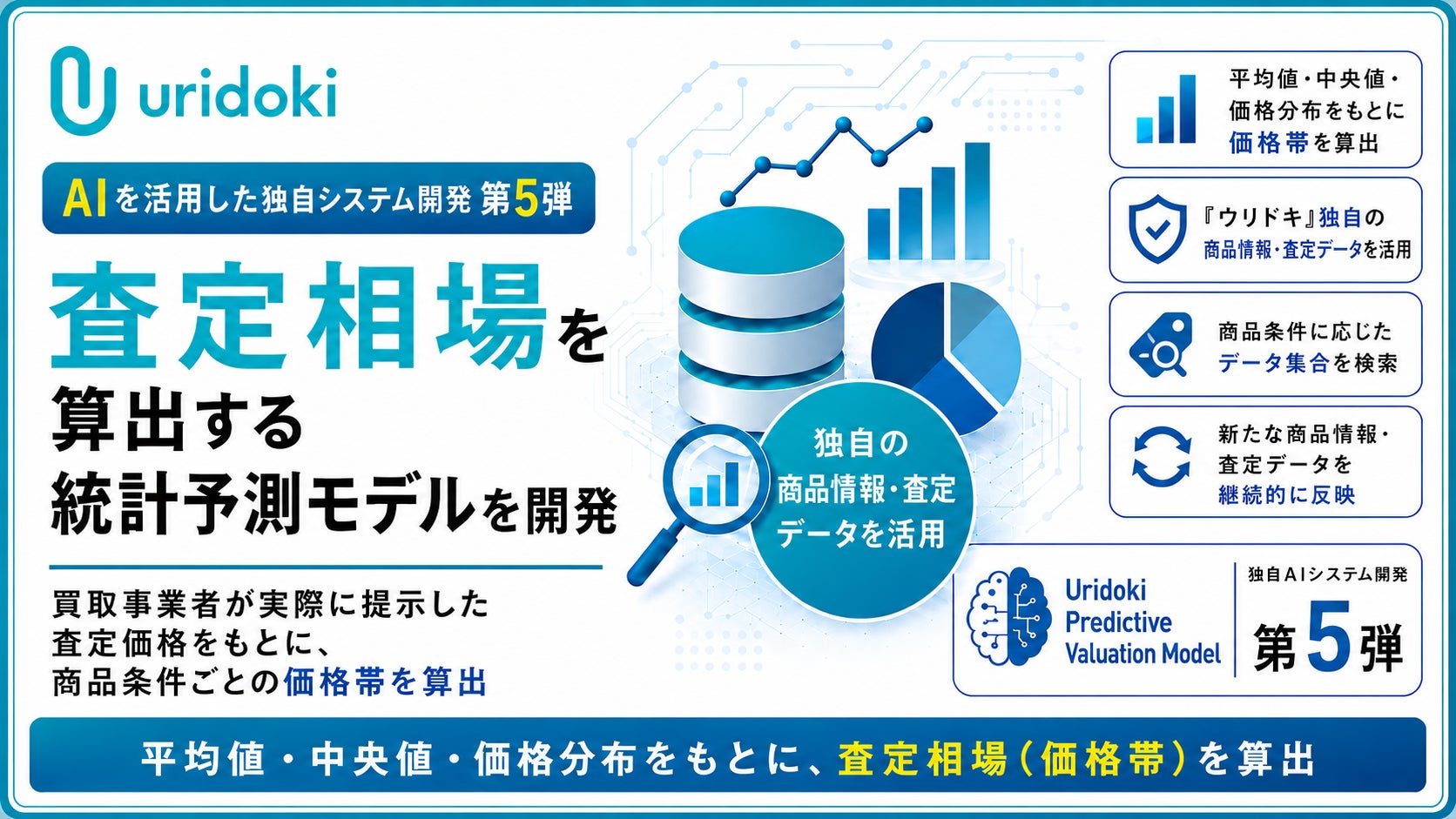 uridoki

AIを活用した独自システム開発 第5弾

査定相場を算出する統計予測モデルを開発

買取事業者が実際に提示した査定価格をもとに、商品条件ごとの価格帯を算出

独自の商品情報・査定データを活用

平均値・中央値・価格分布をもとに価格帯を算出

『ウリドキ』独自の商品情報・査定データを活用

商品条件に応じたデータ集合を検索

新たな商品情報・査定データを継続的に反映

Uridoki Predictive Valuation Model

独自AIシステム開発 第5弾

平均値・中央値・価格分布をもとに、査定相場（価格帯）を算出